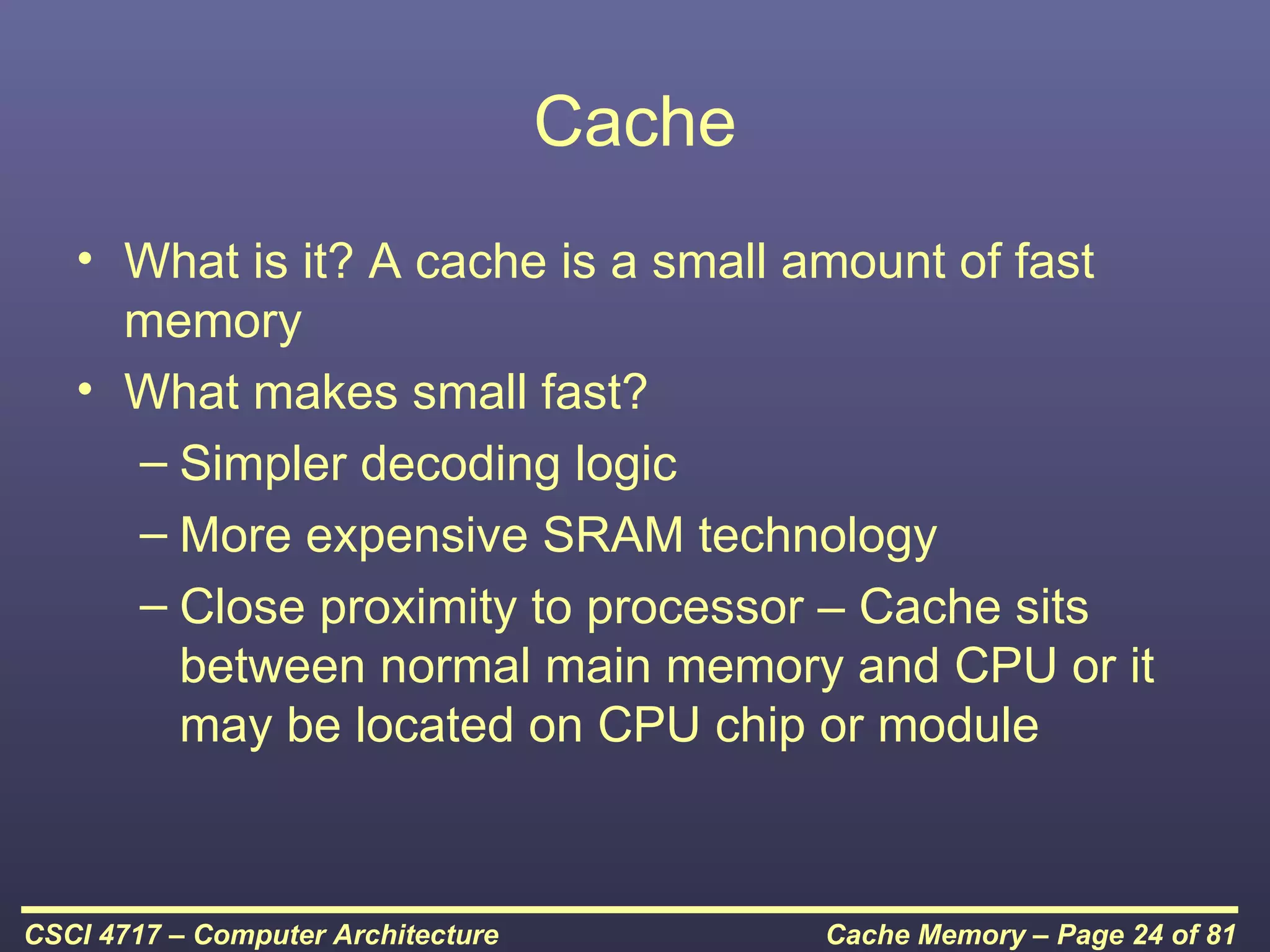 Cache

• What is it? A cache is a small amount of fast memory
• What makes small fast?
– Simpler decoding logic
– More expensive SRAM technology
– Close proximity to processor – Cache sits between normal main memory and CPU or it may be located on CPU chip or module

CSCI 4717 – Computer Architecture

Cache Memory – Page 24 of 81